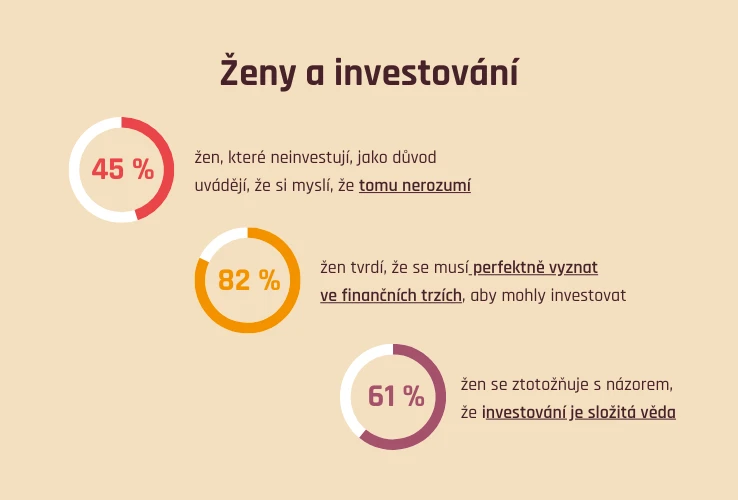 Ženy a investování

45 %

žen, které neinvestují, jako důvod uvádějí, že si myslí, že tomu nerozumí

82 %

žen tvrdí, že se musí perfektně vyznat ve finančních trzích, aby mohly investovat

61 %

žen se ztotožňuje s názorem, že investování je složitá věda